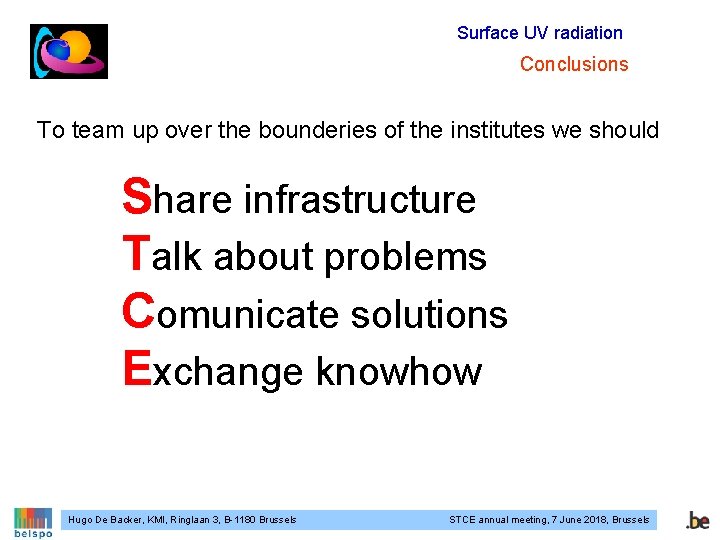 Surface UV radiation

Conclusions

To team up over the bounderies of the institutes we should

Share infrastructure
Talk about problems
Comunicate solutions
Exchange knowhow

belspo

Hugo De Backer, KMI, Ringlaan 3, B-1180 Brussels

STCE annual meeting, 7 June 2018, Brussels

.be